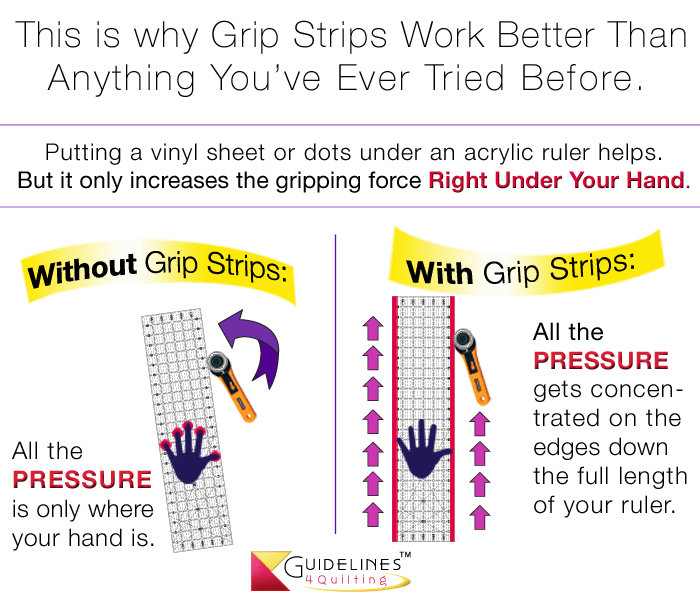 This is why Grip Strips Work Better Than Anything You've Ever Tried Before.

Putting a vinyl sheet or dots under an acrylic ruler helps. But it only increases the gripping force Right Under Your Hand.

Without Grip Strips:

All the PRESSURE is only where your hand is.

With Grip Strips:

All the PRESSURE gets concentrated on the edges down the full length of your ruler.

GUIDELINES™ 4 Quilting